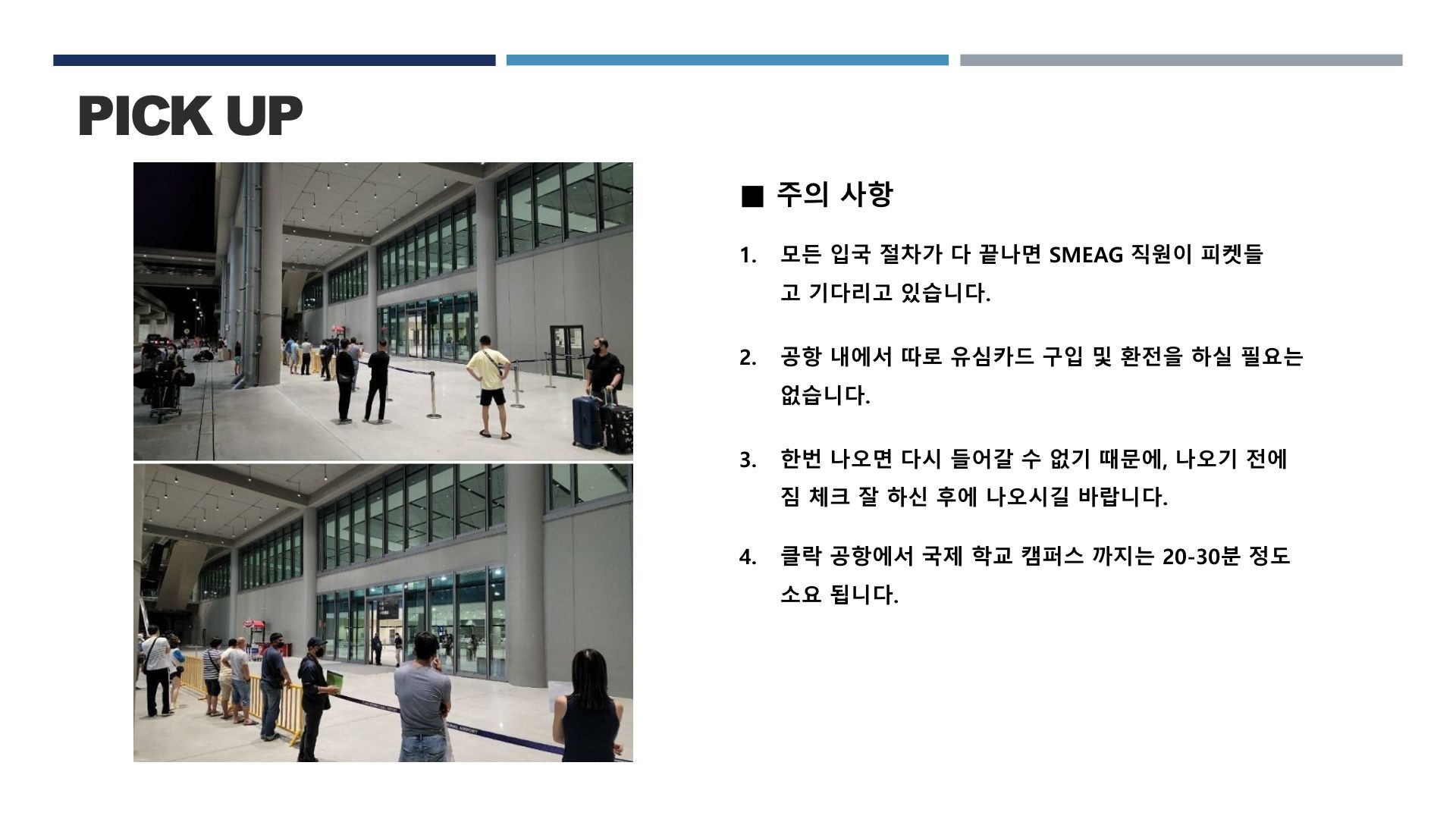 PICK UP

■ 주의 사항

1. 모든 입국 절차가 다 끝나면 SMEAG 직원이 피켓들고 기다리고 있습니다.

2. 공항 내에서 따로 유심카드 구입 및 환전을 하실 필요는 없습니다.

3. 한번 나오면 다시 들어갈 수 없기 때문에, 나오기 전에 짐 체크 잘 하신 후에 나오시길 바랍니다.

4. 클락 공항에서 국제 학교 캠퍼스 까지는 20-30분 정도 소요 됩니다.